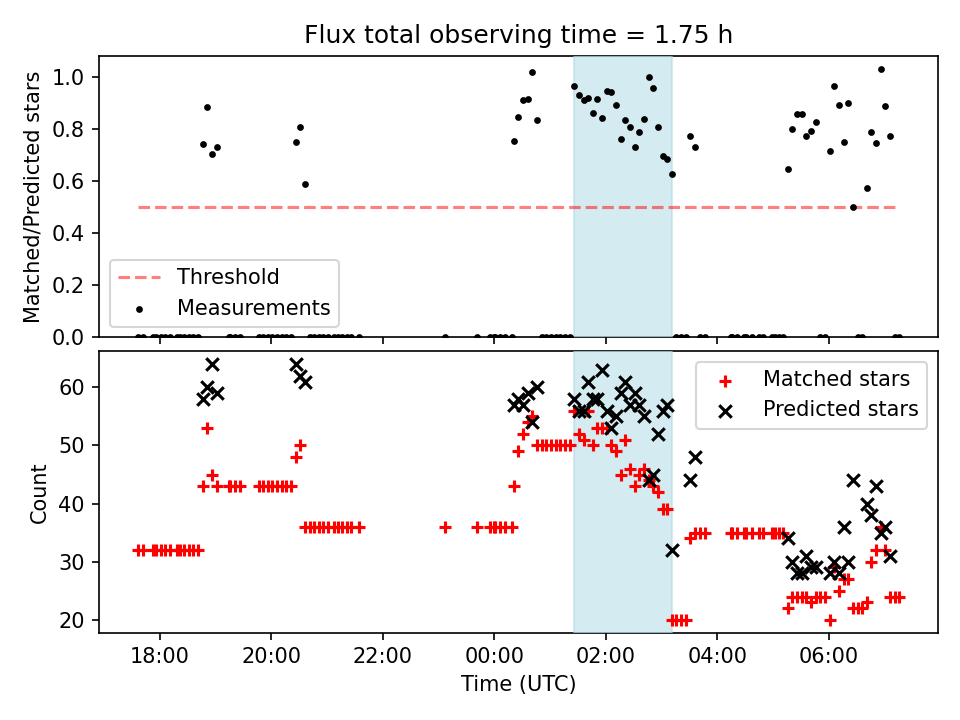 Flux total observing time = 1.75 h

Matched/Predicted stars

1.0
0.8
0.6
0.4
0.2
0.0

Threshold
Measurements

Count

60
50
40
30
20

Matched stars
Predicted stars

18:00
20:00
22:00
00:00
02:00
04:00
06:00

Time (UTC)